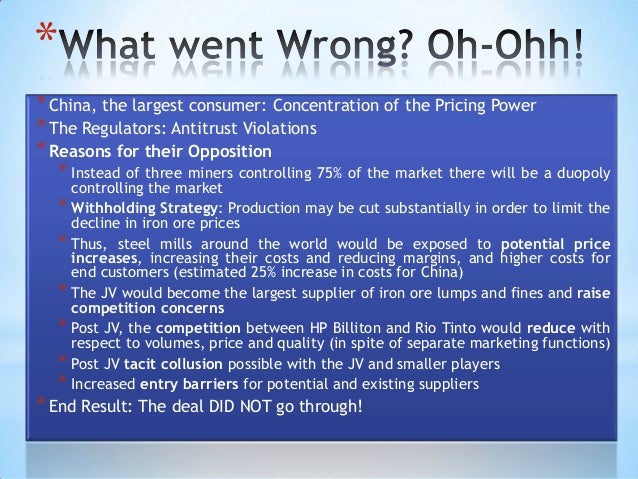 *What went Wrong? Oh-Ohh!

* China, the largest consumer: Concentration of the Pricing Power
* The Regulators: Antitrust Violations
* Reasons for their Opposition
 * Instead of three miners controlling 75% of the market there will be a duopoly controlling the market
 * Withholding Strategy: Production may be cut substantially in order to limit the decline in iron ore prices
 * Thus, steel mills around the world would be exposed to potential price increases, increasing their costs and reducing margins, and higher costs for end customers (estimated 25% increase in costs for China)
 * The JV would become the largest supplier of iron ore lumps and fines and raise competition concerns
 * Post JV, the competition between HP Billiton and Rio Tinto would reduce with respect to volumes, price and quality (in spite of separate marketing functions)
 * Post JV tacit collusion possible with the JV and smaller players
 * Increased entry barriers for potential and existing suppliers
* End Result: The deal DID NOT go through!